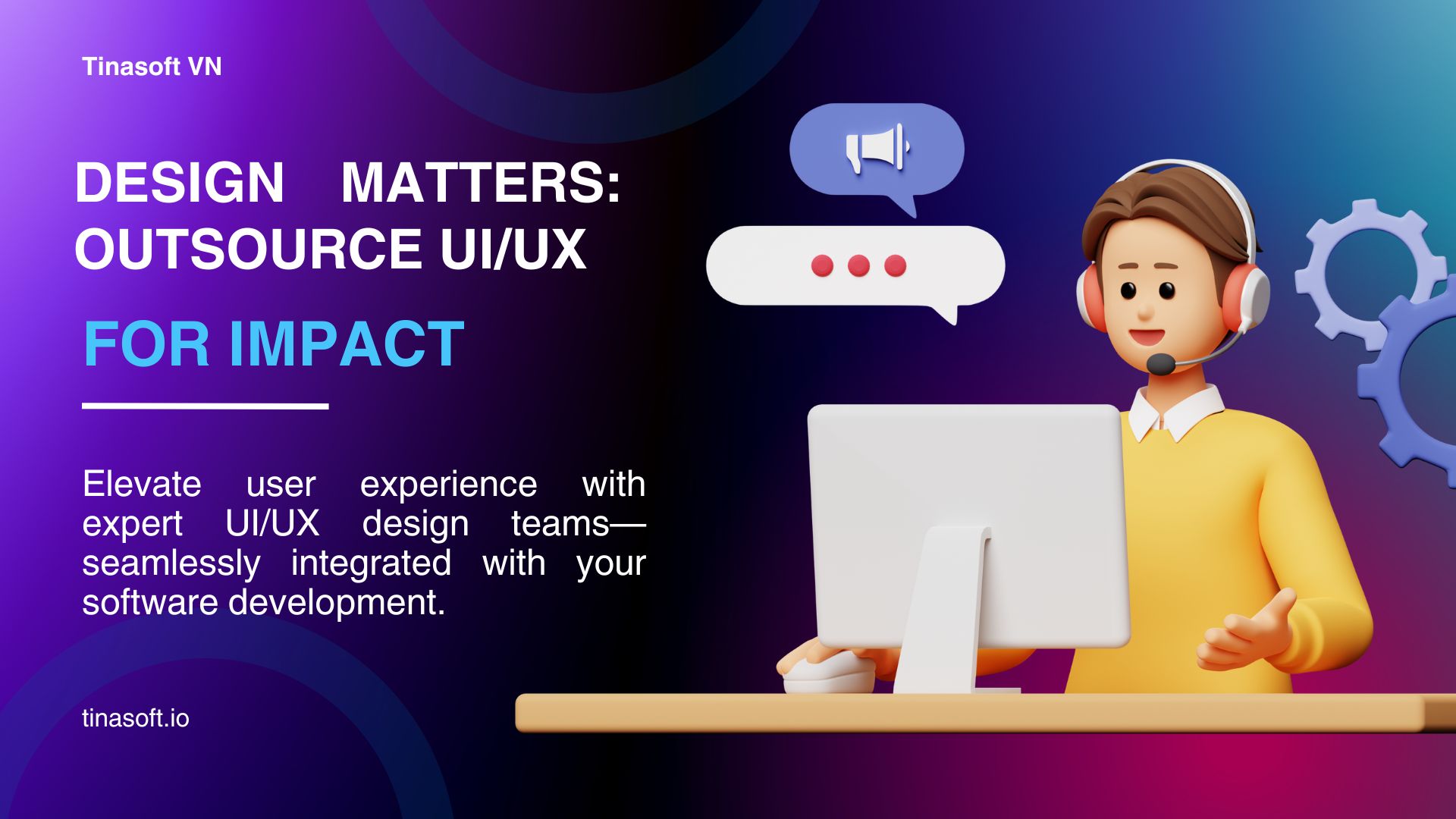 Tinasoft VN

DESIGN MATTERS: OUTSOURCE UI/UX

FOR IMPACT

Elevate user experience with expert UI/UX design teams—seamlessly integrated with your software development.

tinasoft.io